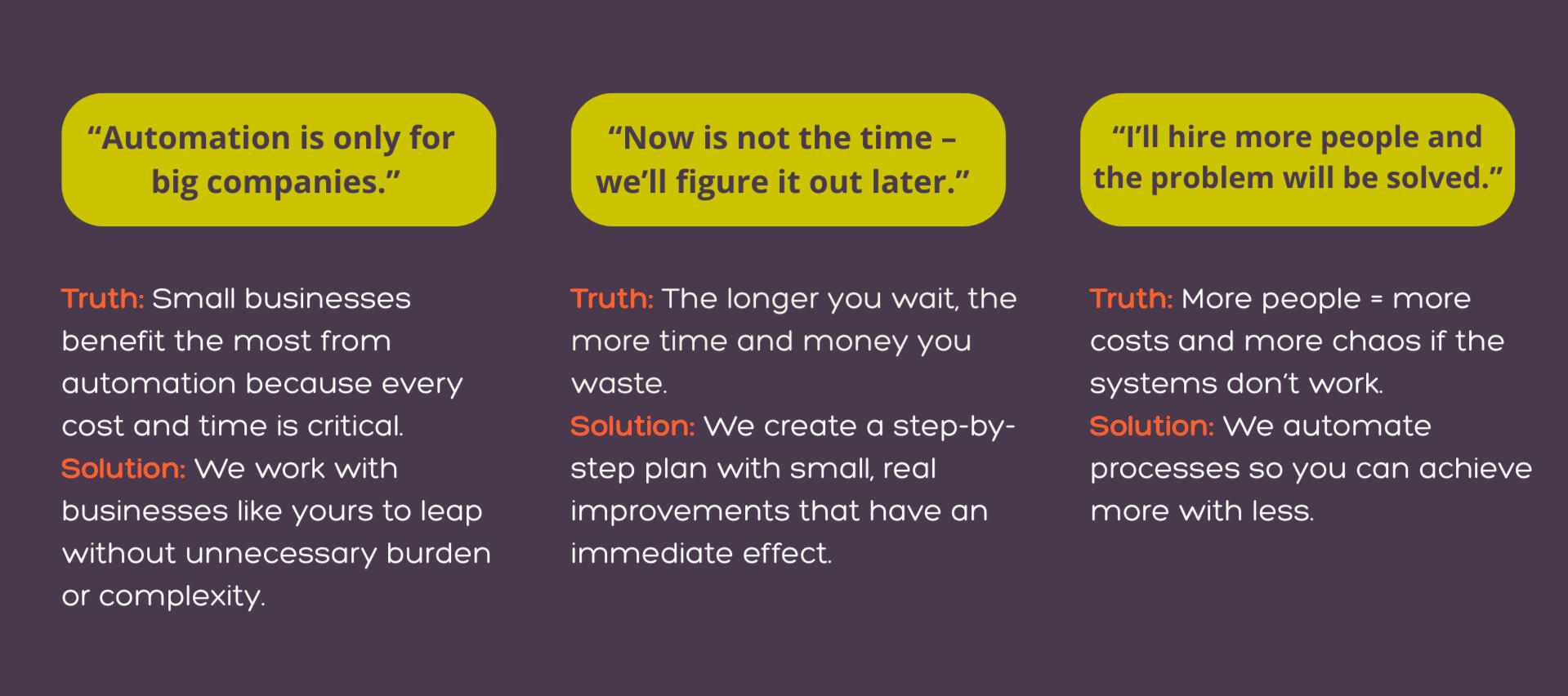 “Automation is only for big companies.”

Truth: Small businesses benefit the most from automation because every cost and time is critical.
Solution: We work with businesses like yours to leap without unnecessary burden or complexity.

“Now is not the time – we’ll figure it out later.”

Truth: The longer you wait, the more time and money you waste.
Solution: We create a step-by-step plan with small, real improvements that have an immediate effect.

“I’ll hire more people and the problem will be solved.”

Truth: More people = more costs and more chaos if the systems don’t work.
Solution: We automate processes so you can achieve more with less.